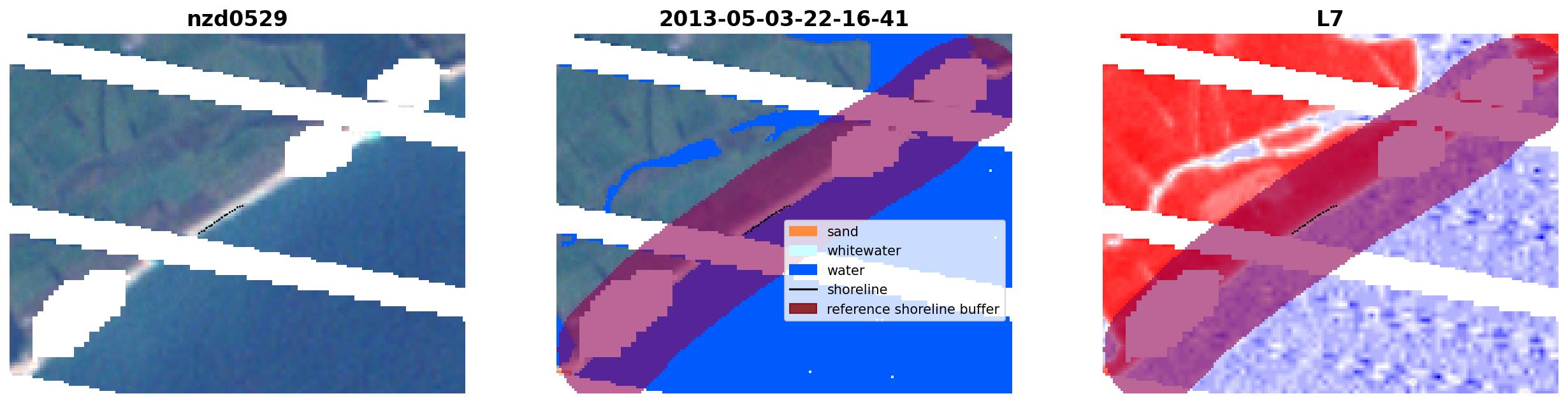 nzd0529

2013-05-03-22-16-41

sand
whitewater
water
shoreline
reference shoreline buffer

L7